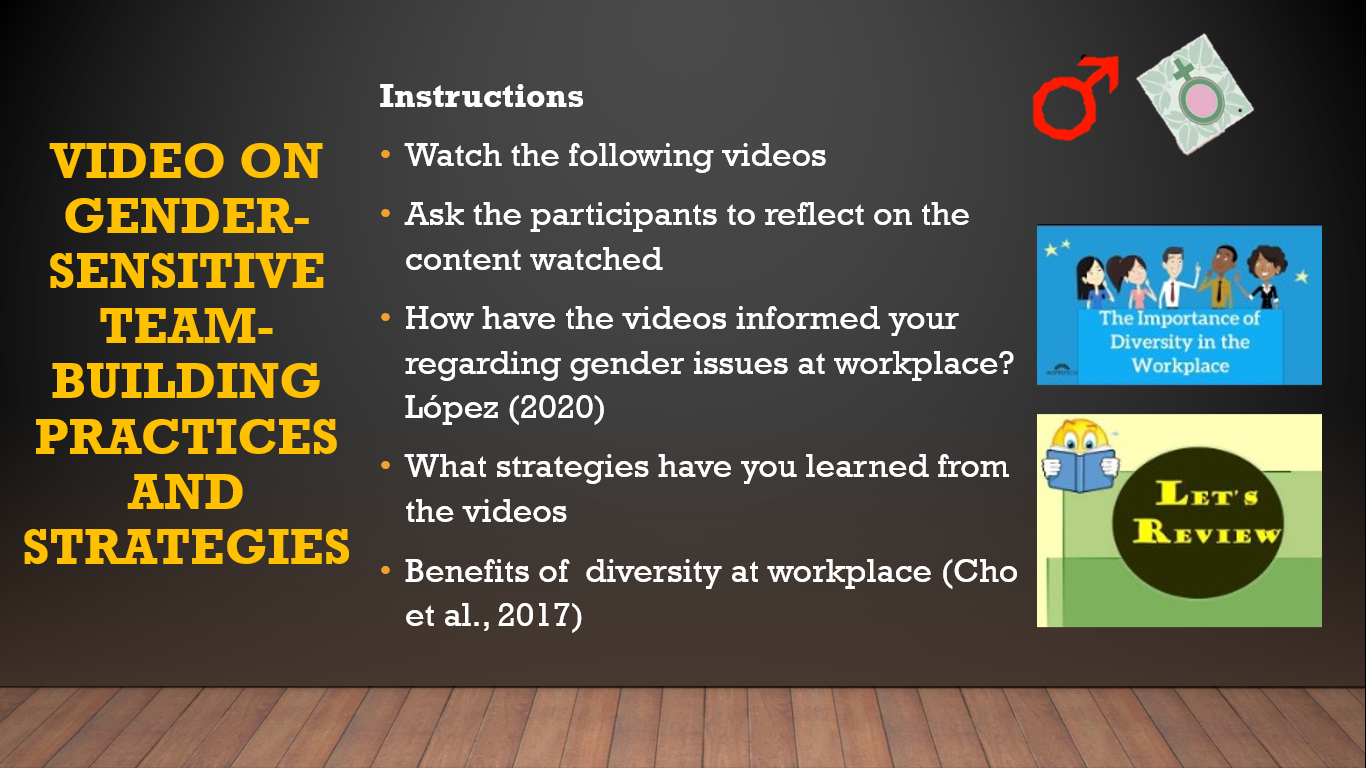 VIDEO ON GENDER-SENSITIVE TEAM-BUILDING PRACTICES AND STRATEGIES

Instructions

• Watch the following videos
• Ask the participants to reflect on the content watched
• How have the videos informed your regarding gender issues at workplace? López (2020)
• What strategies have you learned from the videos
• Benefits of diversity at workplace (Cho et al., 2017)

The Importance of Diversity in the Workplace

LET'S REVIEW